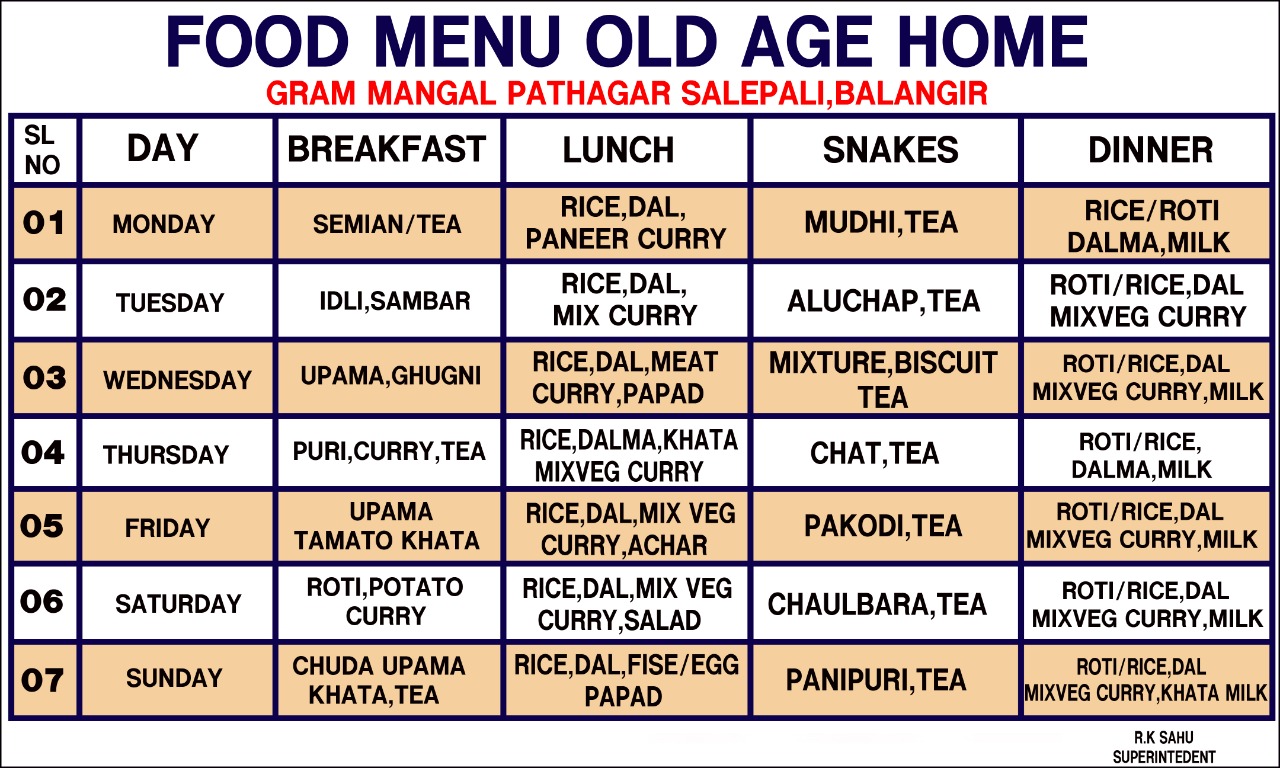 FOOD MENU OLD AGE HOME

GRAM MANGAL PATHAGAR SALEPALI,BALANGIR

| SL NO | DAY | BREAKFAST | LUNCH | SNAKES | DINNER |
|---|---|---|---|---|---|
| 01 | MONDAY | SEMIAN/TEA | RICE,DAL, PANEER CURRY | MUDHI,TEA | RICE/ROTI DALMA,MILK |
| 02 | TUESDAY | IDLI,SAMBAR | RICE,DAL, MIX CURRY | ALUCHAP,TEA | ROTI/RICE,DAL MIXVEG CURRY |
| 03 | WEDNESDAY | UPAMA,GHUGNI | RICE,DAL,MEAT CURRY,PAPAD | MIXTURE,BISCUIT TEA | ROTI/RICE,DAL MIXVEG CURRY,MILK |
| 04 | THURSDAY | PURI,CURRY,TEA | RICE,DALMA,KHATA MIXVEG CURRY | CHAT,TEA | ROTI/RICE, DALMA,MILK |
| 05 | FRIDAY | UPAMA TAMATO KHATA | RICE,DAL,MIX VEG CURRY,ACHAR | PAKODI,TEA | ROTI/RICE,DAL MIXVEG CURRY,MILK |
| 06 | SATURDAY | ROTI,POTATO CURRY | RICE,DAL,MIX VEG CURRY,SALAD | CHAULBARA,TEA | ROTI/RICE,DAL MIXVEG CURRY,MILK |
| 07 | SUNDAY | CHUDA UPAMA KHATA,TEA | RICE,DAL,FISE/EGG PAPAD | PANIPURI,TEA | ROTI/RICE,DAL MIXVEG CURRY,KHATA MILK |

R.K SAHU
SUPERINTEDENT